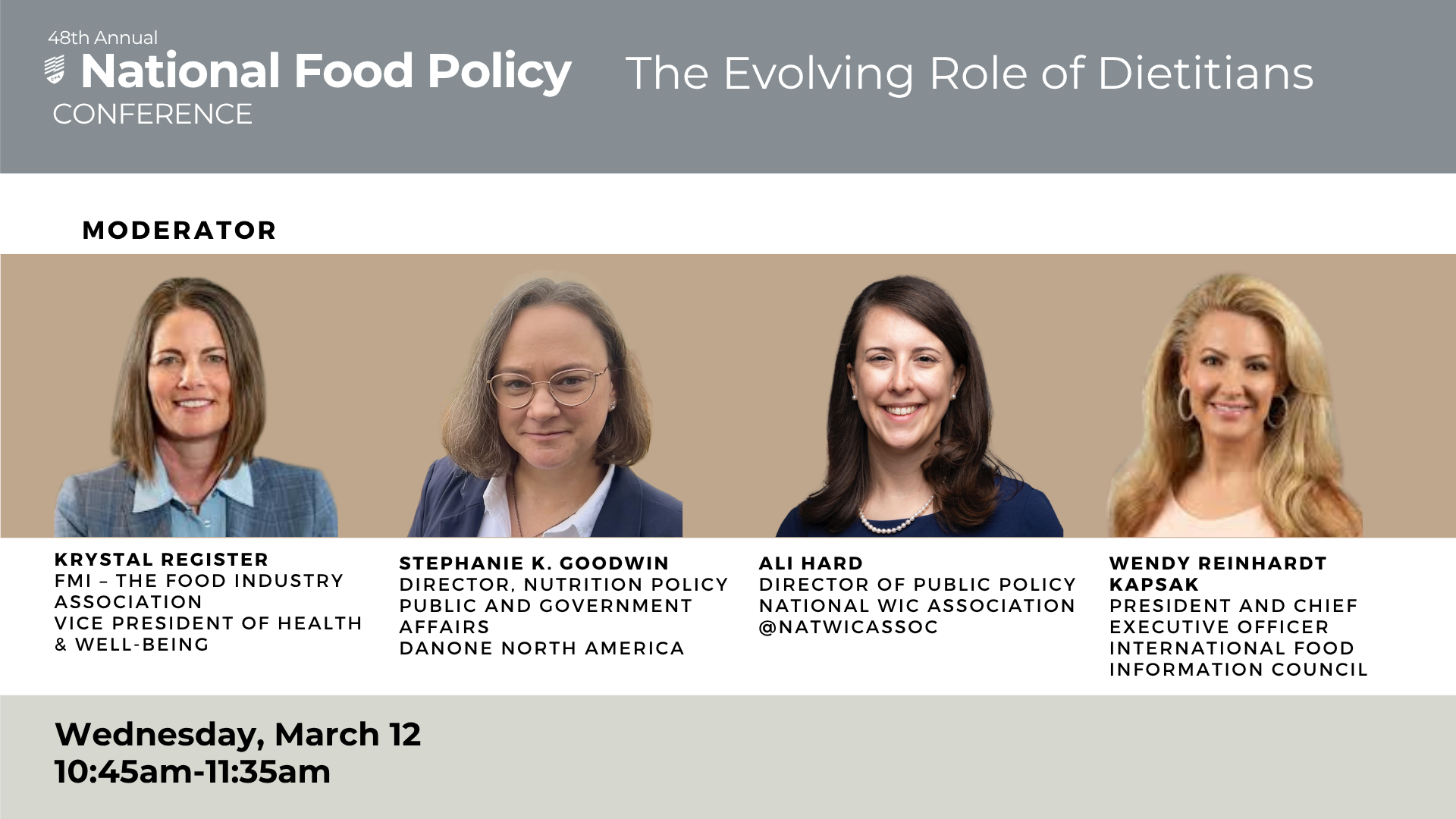 48th Annual
National Food Policy
CONFERENCE

The Evolving Role of Dietitians

MODERATOR

KRYSTAL REGISTER
FMI – THE FOOD INDUSTRY ASSOCIATION
VICE PRESIDENT OF HEALTH & WELL-BEING

STEPHANIE K. GOODWIN
DIRECTOR, NUTRITION POLICY
PUBLIC AND GOVERNMENT AFFAIRS
DANONE NORTH AMERICA

ALI HARD
DIRECTOR OF PUBLIC POLICY
NATIONAL WIC ASSOCIATION
@NATWICASSOC

WENDY REINHARDT KAPSAK
PRESIDENT AND CHIEF EXECUTIVE OFFICER
INTERNATIONAL FOOD INFORMATION COUNCIL

Wednesday, March 12
10:45am-11:35am